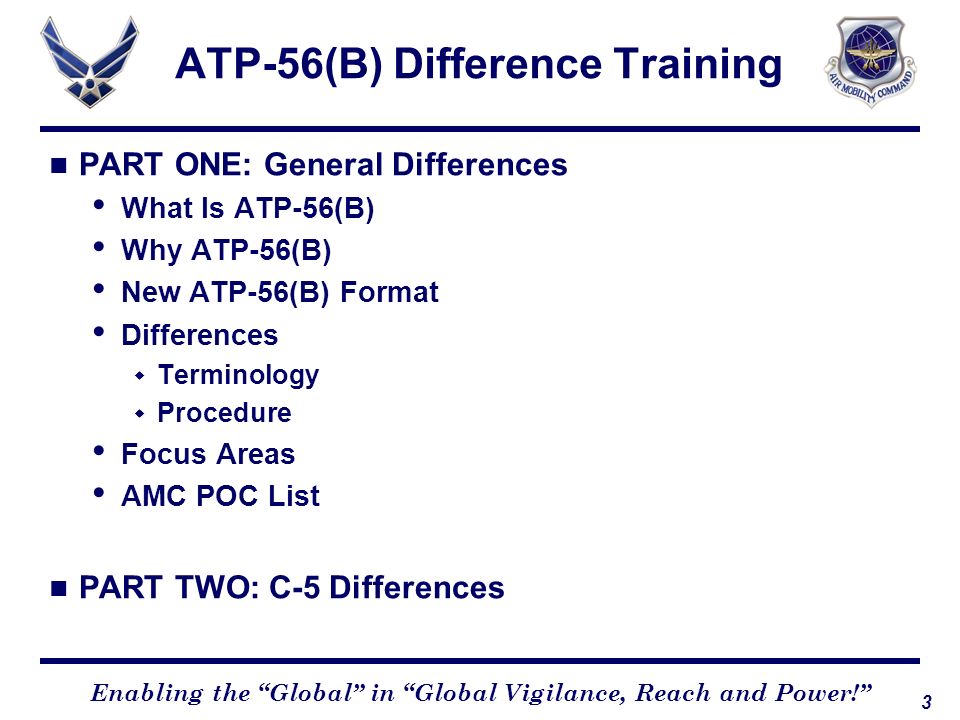 ATP-56(B) Difference Training

AIR MOBILITY COMMAND

- PART ONE: General Differences
  - What Is ATP-56(B)
  - Why ATP-56(B)
  - New ATP-56(B) Format
  - Differences
    - Terminology
    - Procedure
  - Focus Areas
  - AMC POC List

- PART TWO: C-5 Differences

Enabling the “Global” in “Global Vigilance, Reach and Power!”

3